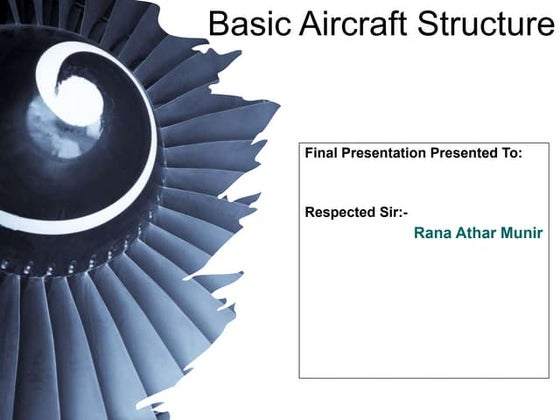 Basic Aircraft Structure

Final Presentation Presented To:

Respected Sir:-

Rana Athar Munir